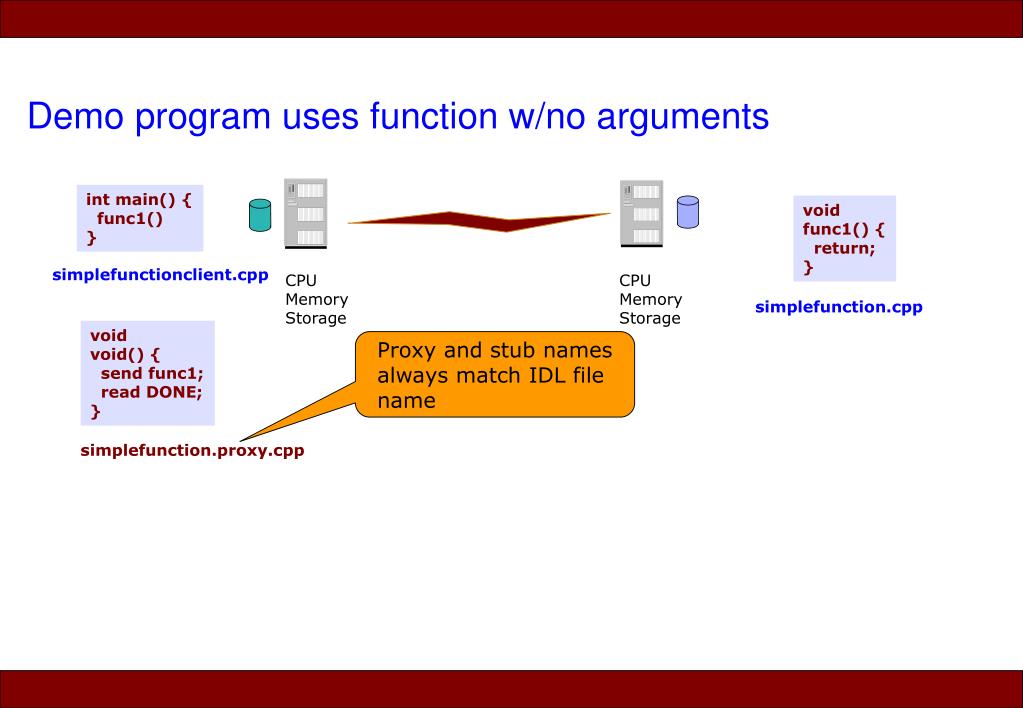 Demo program uses function w/no arguments

int main() {
  func1()
}

simplefunctionclient.cpp

CPU
Memory
Storage

CPU
Memory
Storage

void
func1() {
  return;
}

simplefunction.cpp

void
void() {
  send func1;
  read DONE;
}

simplefunction.proxy.cpp

Proxy and stub names always match IDL file name